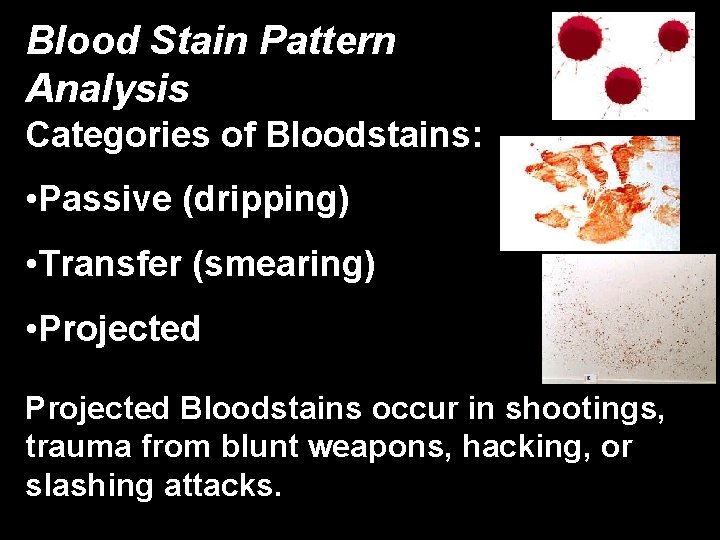 Blood Stain Pattern Analysis

Categories of Bloodstains:

•Passive (dripping)

•Transfer (smearing)

•Projected

Projected Bloodstains occur in shootings, trauma from blunt weapons, hacking, or slashing attacks.